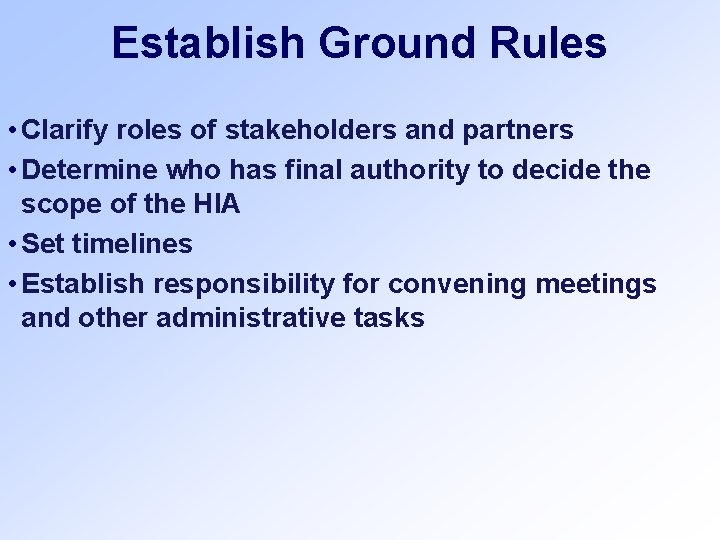 Establish Ground Rules

• Clarify roles of stakeholders and partners
• Determine who has final authority to decide the scope of the HIA
• Set timelines
• Establish responsibility for convening meetings and other administrative tasks